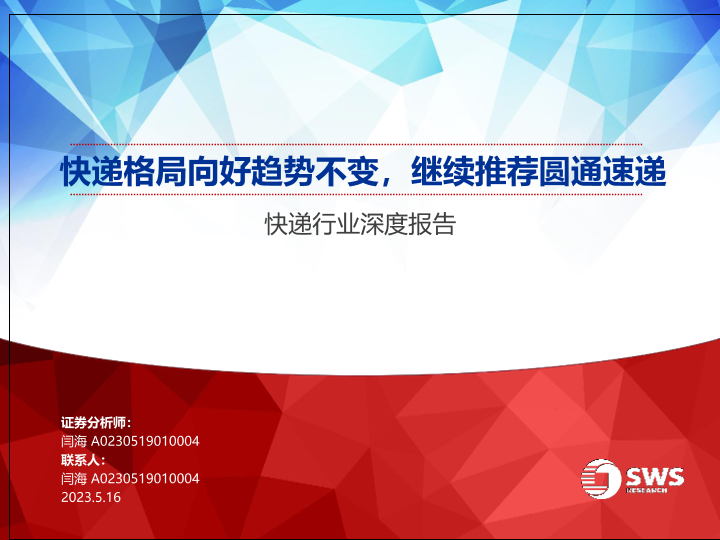 快递格局向好趋势不变，继续推荐圆通速递

快递行业深度报告

证券分析师：
闫海 A0230519010004
联系人：
闫海 A0230519010004
2023.5.16

SWS
RESEARCH